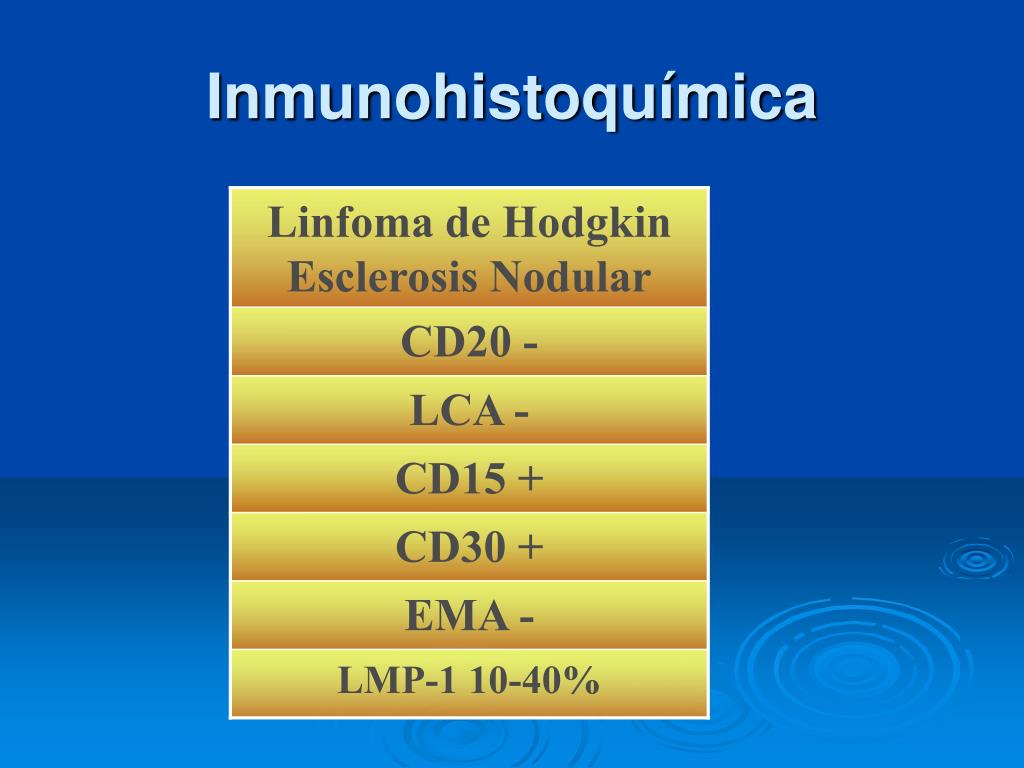 Inmunohistoquímica

| Linfoma de Hodgkin Esclerosis Nodular |
|---|
| CD20 - |
| LCA - |
| CD15 + |
| CD30 + |
| EMA - |
| LMP-1 10-40% |